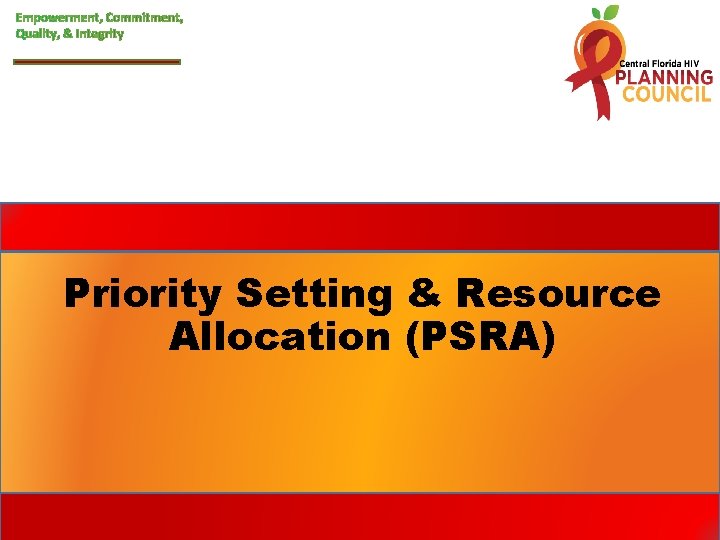 Empowerment, Commitment, Quality, & Integrity

Central Florida HIV PLANNING COUNCIL

Priority Setting & Resource Allocation (PSRA)